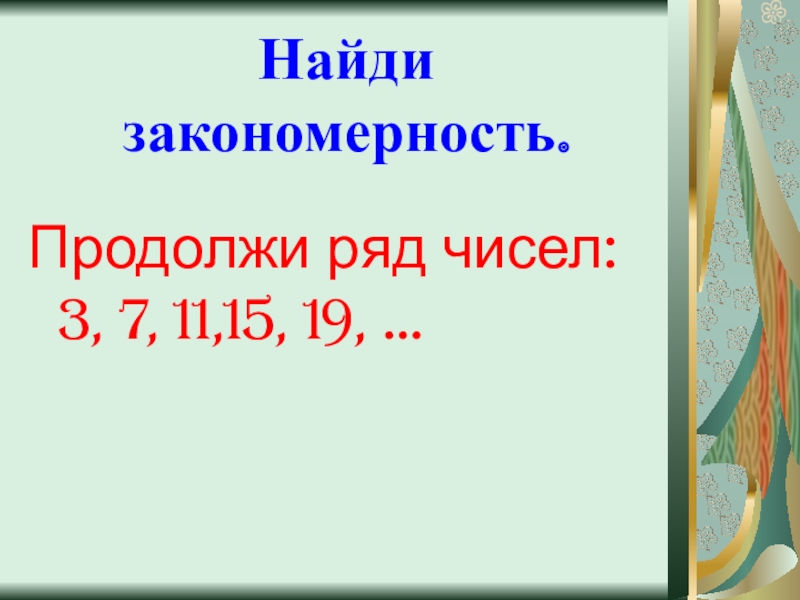 Найди закономерность.

Продолжи ряд чисел:
3, 7, 11,15, 19, ...